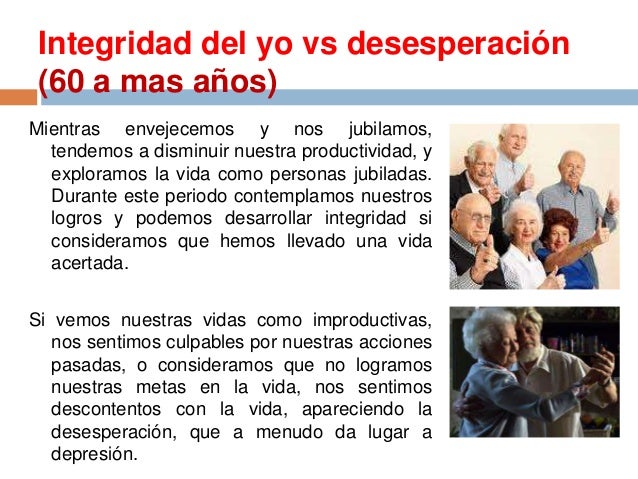 Integridad del yo vs desesperación (60 a mas años)

Mientras envejecemos y nos jubilamos, tendemos a disminuir nuestra productividad, y exploramos la vida como personas jubiladas. Durante este periodo contemplamos nuestros logros y podemos desarrollar integridad si consideramos que hemos llevado una vida acertada.

Si vemos nuestras vidas como improductivas, nos sentimos culpables por nuestras acciones pasadas, o consideramos que no logramos nuestras metas en la vida, nos sentimos descontentos con la vida, apareciendo la desesperación, que a menudo da lugar a depresión.